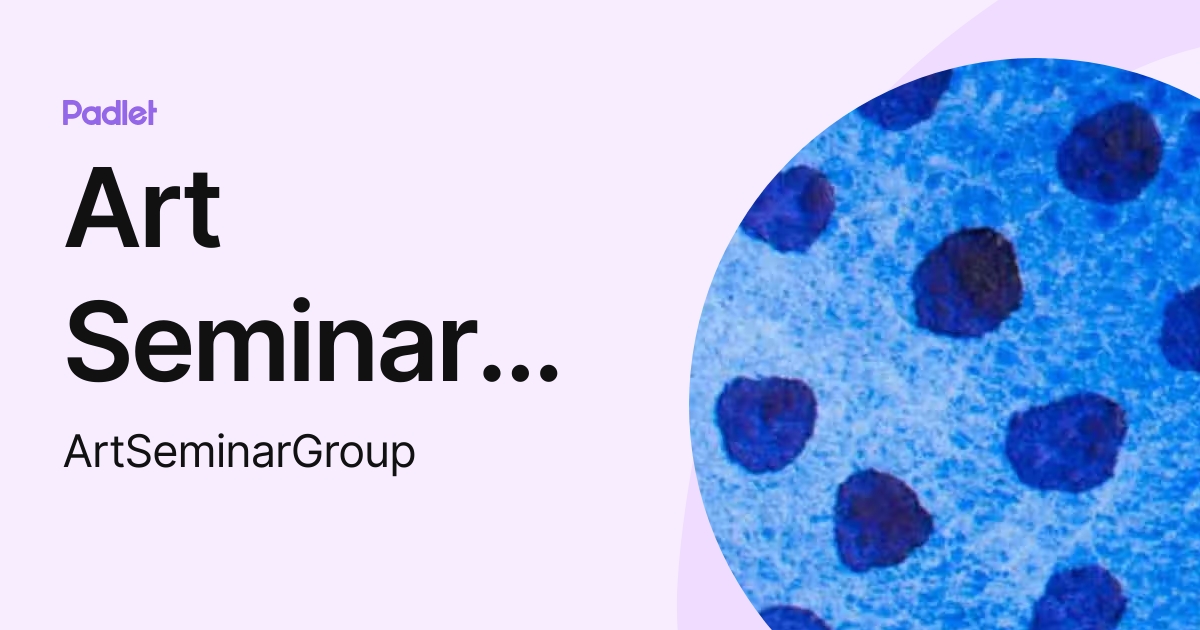 Padlet

Art Seminar...

ArtSeminarGroup